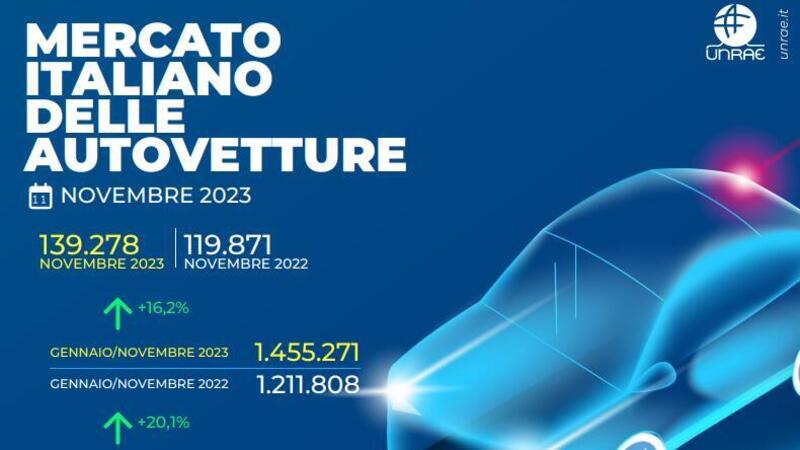 MERCATO ITALIANO DELLE AUTOVETTURE

UNRAE unrae.it

11 NOVEMBRE 2023

139.278
NOVEMBRE 2023

119.871
NOVEMBRE 2022

+16,2%

GENNAIO/NOVEMBRE 2023 1.455.271

GENNAIO/NOVEMBRE 2022 1.211.808

+20,1%